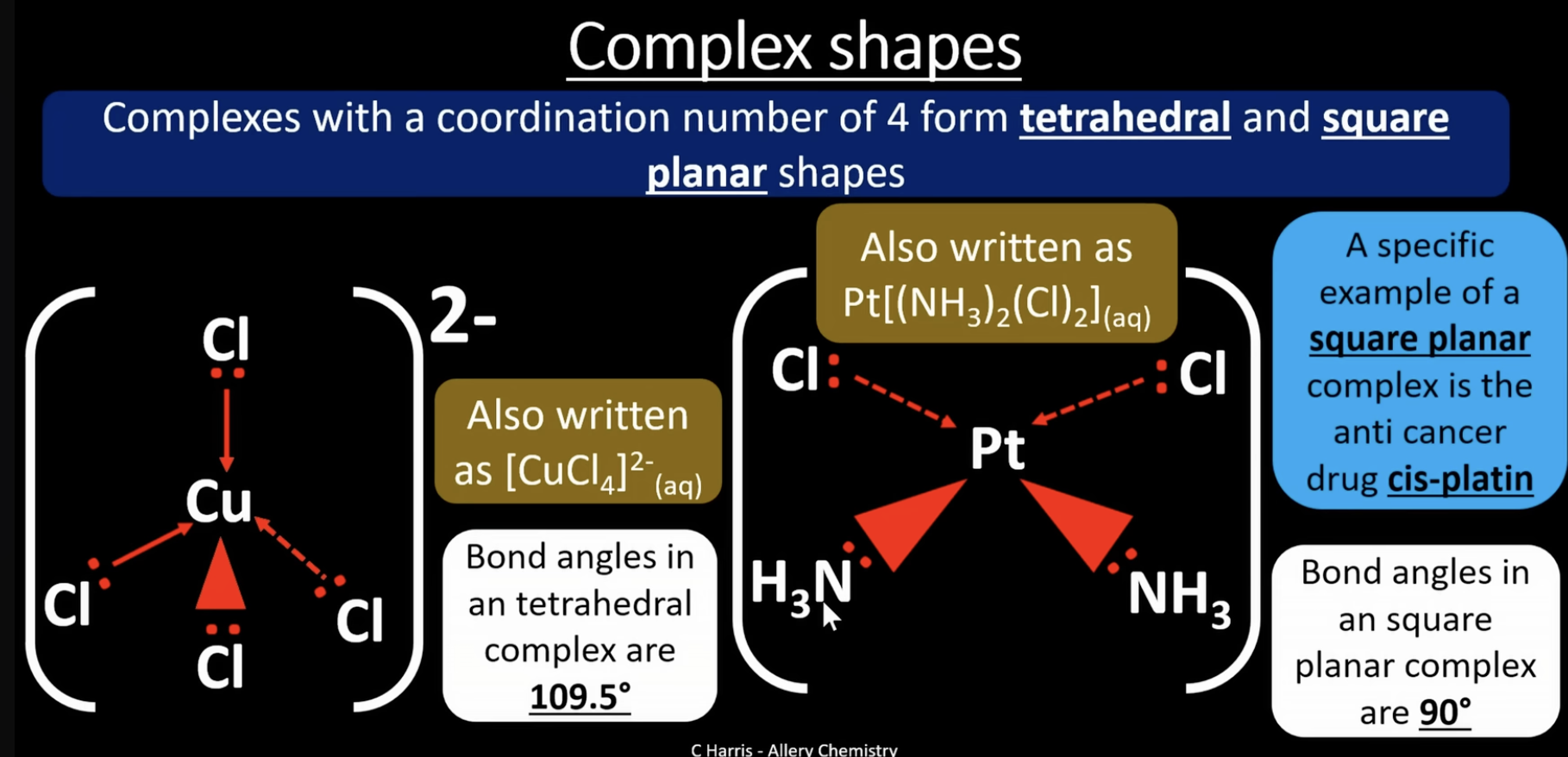 Complex shapes

Complexes with a coordination number of 4 form tetrahedral and square planar shapes

Cl

Cu

Cl

Cl

Cl

2-

Also written as $[CuCl_4]^{2-}{}_{(aq)}$

Bond angles in an tetrahedral complex are 109.5°

Also written as $Pt[(NH_3)_2(Cl)_2]_{(aq)}$

Cl

Cl

Pt

$H_3N$

$NH_3$

A specific example of a square planar complex is the anti cancer drug cis-platin

Bond angles in an square planar complex are 90°

C Harris - Allery Chemistry